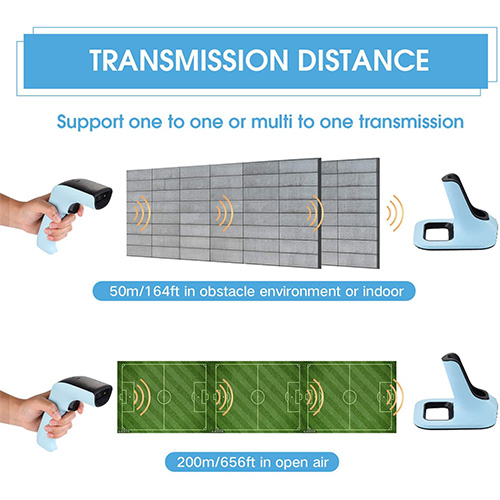 TRANSMISSION DISTANCE

Support one to one or multi to one transmission

50m/164ft in obstacle environment or indoor

200m/656ft in open air